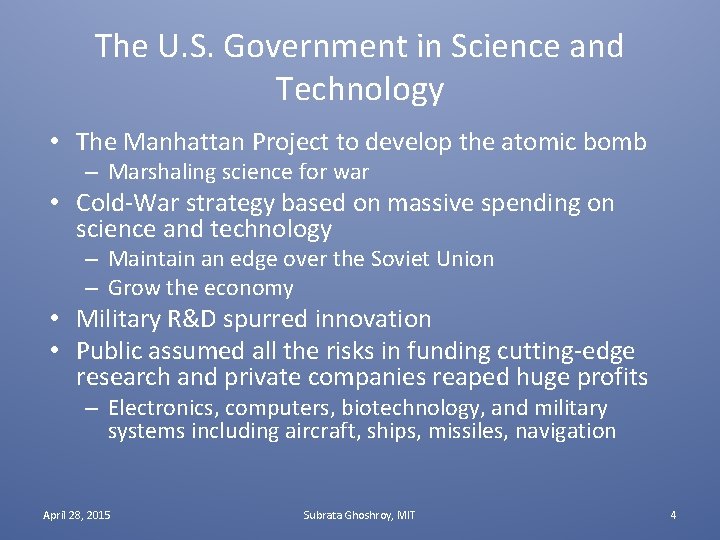 The U.S. Government in Science and Technology

• The Manhattan Project to develop the atomic bomb
– Marshaling science for war
• Cold-War strategy based on massive spending on science and technology
– Maintain an edge over the Soviet Union
– Grow the economy
• Military R&D spurred innovation
• Public assumed all the risks in funding cutting-edge research and private companies reaped huge profits
– Electronics, computers, biotechnology, and military systems including aircraft, ships, missiles, navigation

April 28, 2015 Subrata Ghoshroy, MIT 4